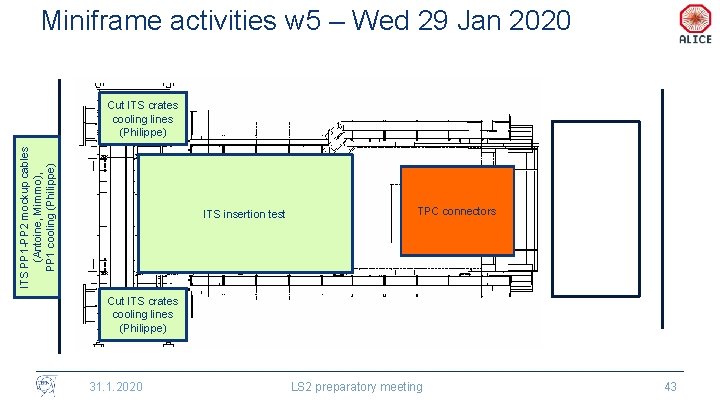 Miniframe activities w5 – Wed 29 Jan 2020

ALICE

ITS PP1-PP2 mockup cables (Antoine, Mimmo), PP1 cooling (Philippe)

Cut ITS crates cooling lines (Philippe)

ITS insertion test

TPC connectors

Cut ITS crates cooling lines (Philippe)

31.1.2020

LS2 preparatory meeting

43